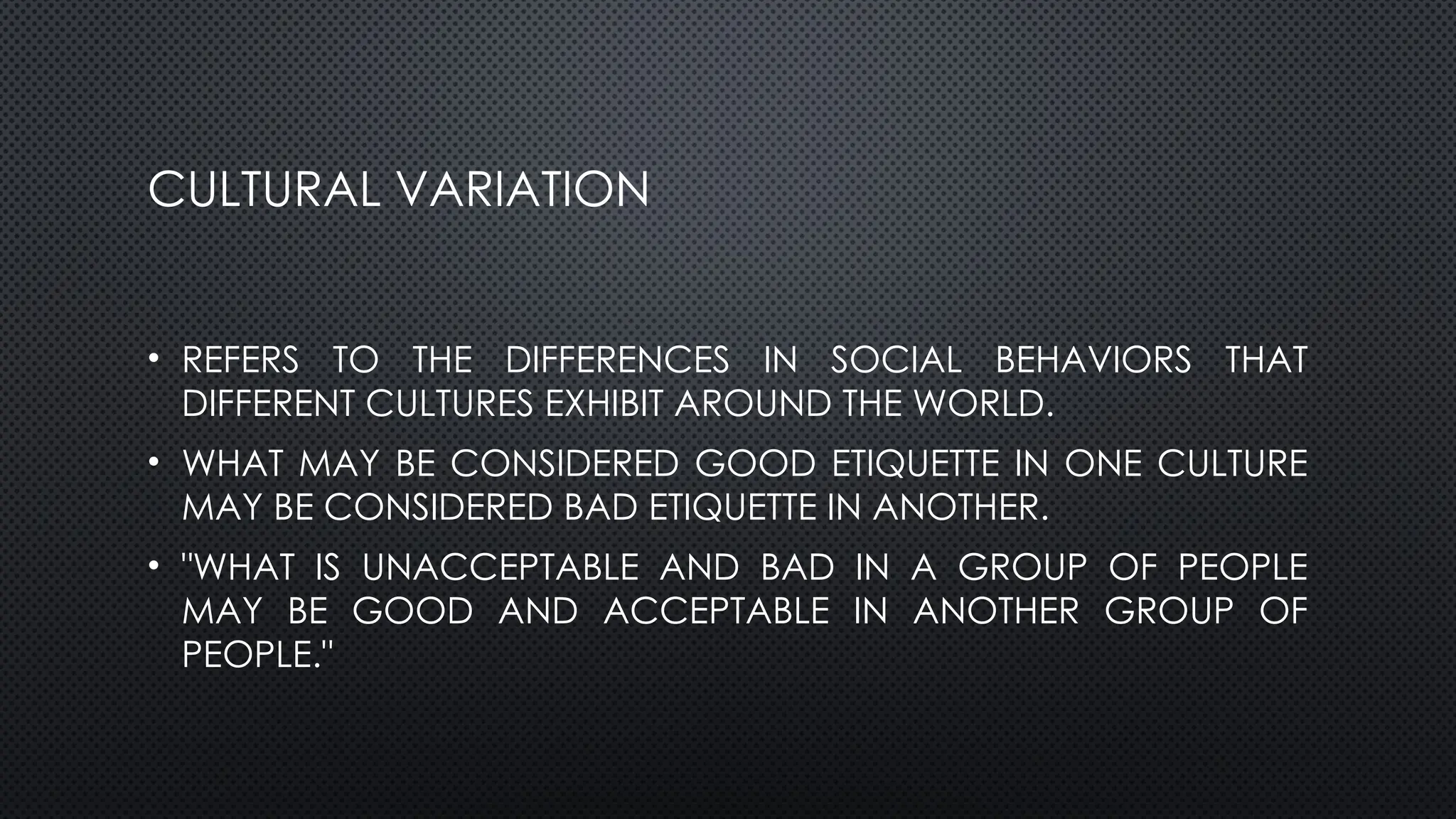 CULTURAL VARIATION

• REFERS TO THE DIFFERENCES IN SOCIAL BEHAVIORS THAT DIFFERENT CULTURES EXHIBIT AROUND THE WORLD.

• WHAT MAY BE CONSIDERED GOOD ETIQUETTE IN ONE CULTURE MAY BE CONSIDERED BAD ETIQUETTE IN ANOTHER.

• "WHAT IS UNACCEPTABLE AND BAD IN A GROUP OF PEOPLE MAY BE GOOD AND ACCEPTABLE IN ANOTHER GROUP OF PEOPLE."